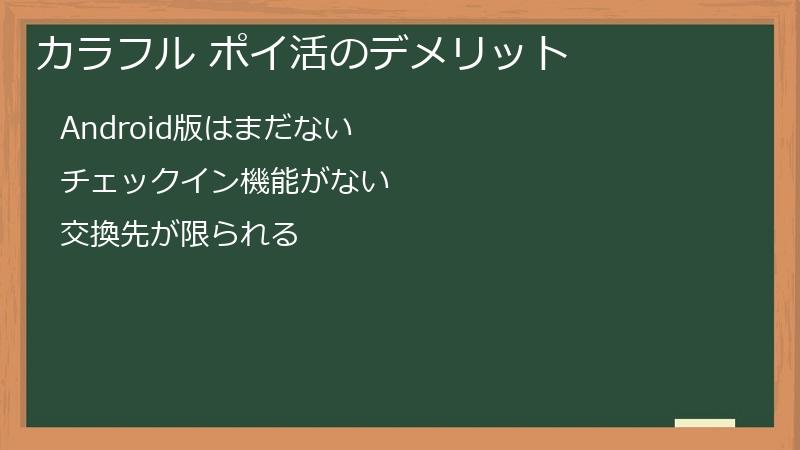 カラフル ポイ活のデメリット

Android版はまだない

チェックイン機能がない

交換先が限られる